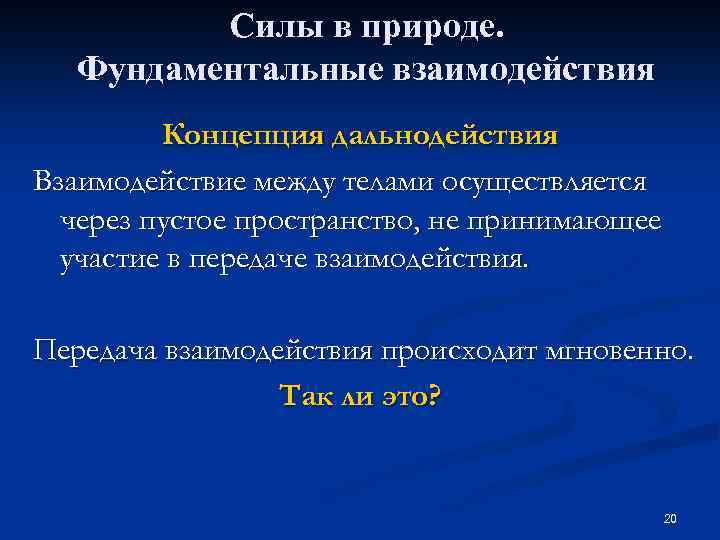 Силы в природе.
Фундаментальные взаимодействия

Концепция дальнодействия

Взаимодействие между телами осуществляется через пустое пространство, не принимающее участие в передаче взаимодействия.

Передача взаимодействия происходит мгновенно.

Так ли это?

20